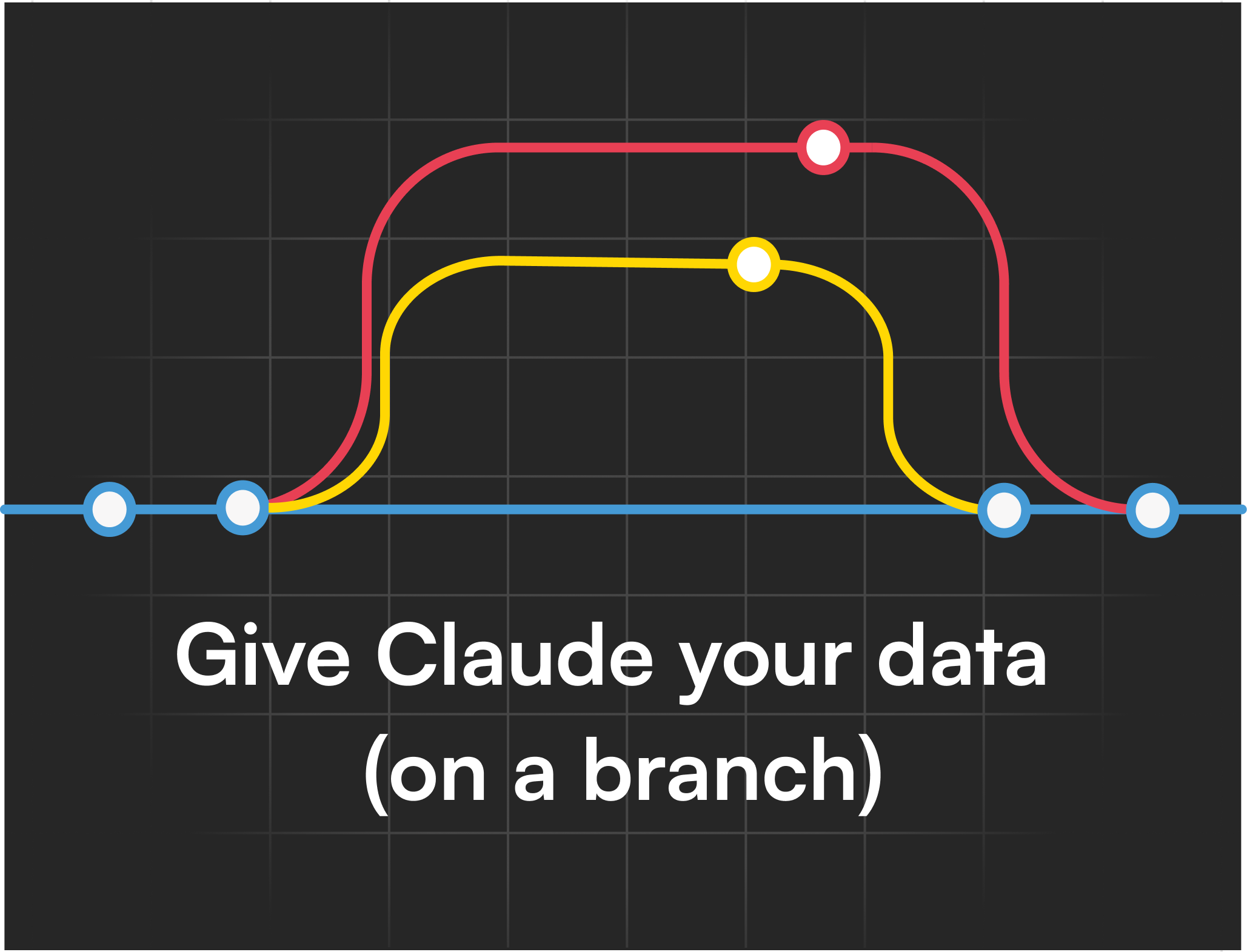 Give Claude your data
(on a branch)